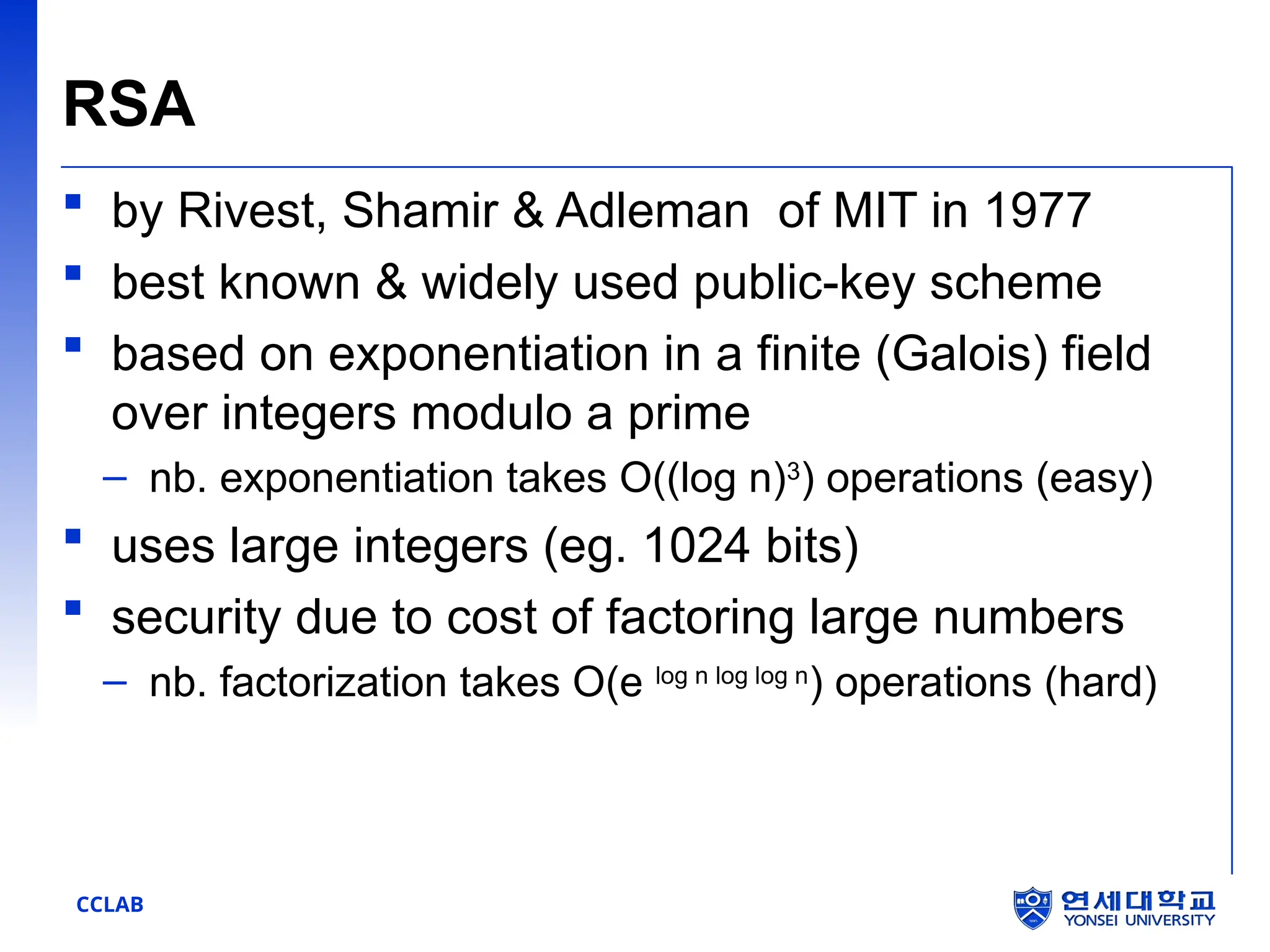 RSA

▪ by Rivest, Shamir & Adleman of MIT in 1977
▪ best known & widely used public-key scheme
▪ based on exponentiation in a finite (Galois) field over integers modulo a prime
– nb. exponentiation takes $O((\log n)^3)$ operations (easy)
▪ uses large integers (eg. 1024 bits)
▪ security due to cost of factoring large numbers
– nb. factorization takes $O(e^{\log n \log \log n})$ operations (hard)

CCLAB

연세대학교
YONSEI UNIVERSITY